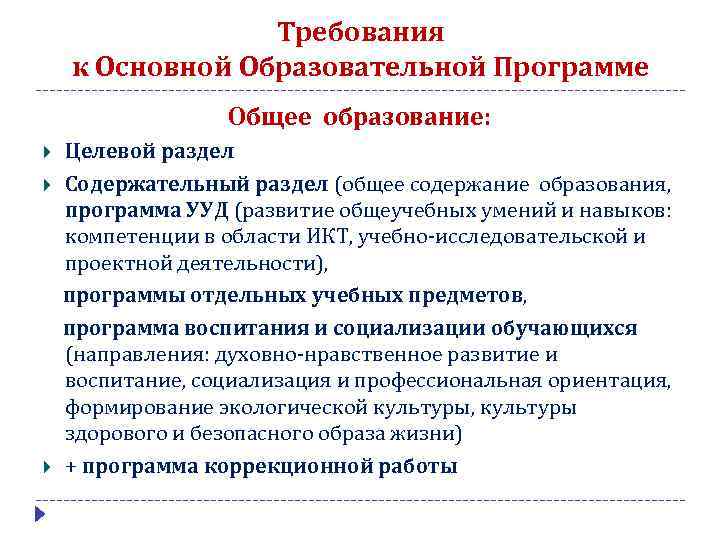 Требования
к Основной Образовательной Программе

Общее образование:

Целевой раздел

Содержательный раздел (общее содержание образования, программа УУД (развитие общеучебных умений и навыков: компетенции в области ИКТ, учебно-исследовательской и проектной деятельности),

программы отдельных учебных предметов,

программа воспитания и социализации обучающихся (направления: духовно-нравственное развитие и воспитание, социализация и профессиональная ориентация, формирование экологической культуры, культуры здорового и безопасного образа жизни)

+ программа коррекционной работы